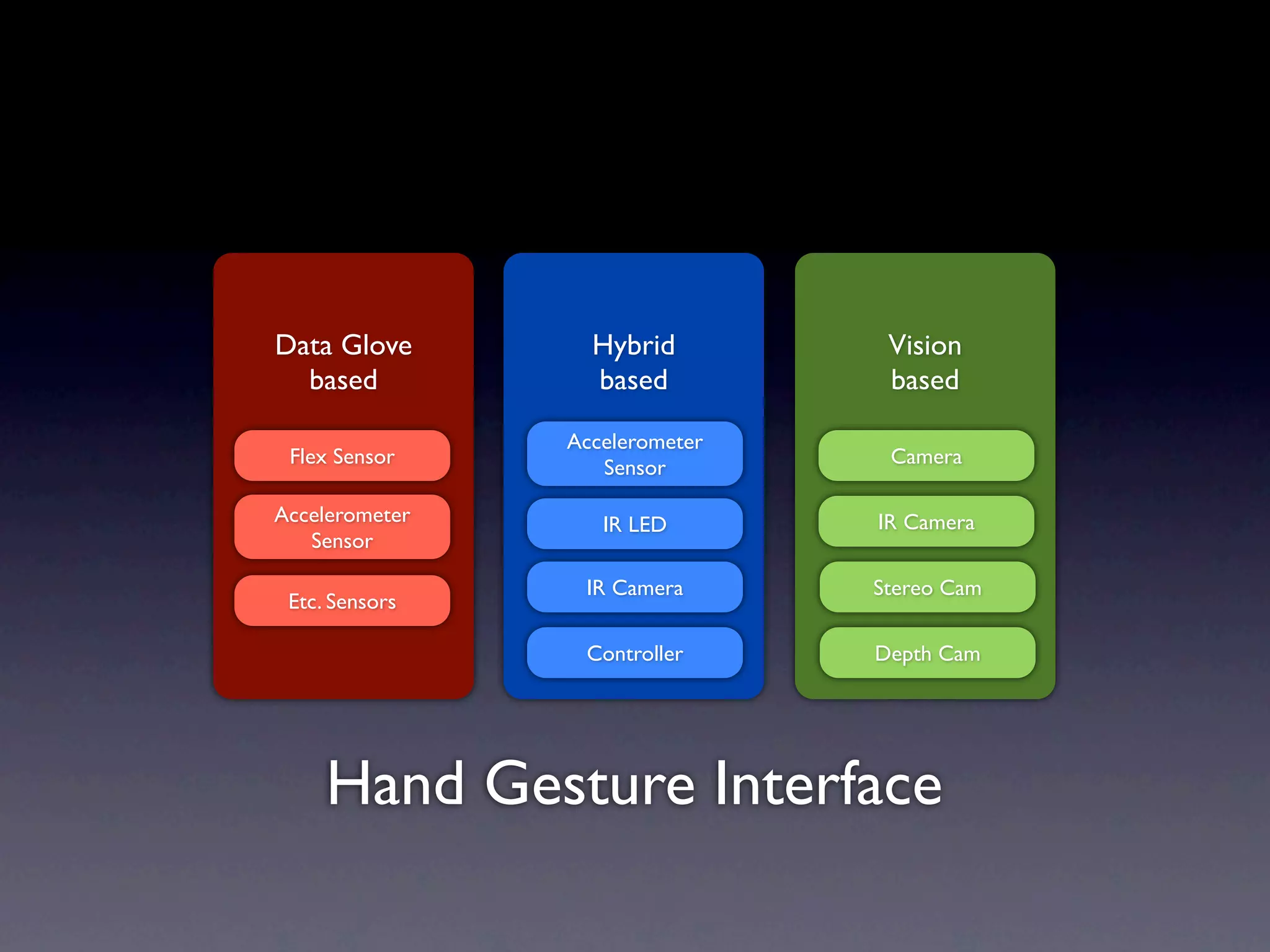 Data Glove based

Flex Sensor

Accelerometer Sensor

Etc. Sensors

Hybrid based

Accelerometer Sensor

IR LED

IR Camera

Controller

Vision based

Camera

IR Camera

Stereo Cam

Depth Cam

Hand Gesture Interface